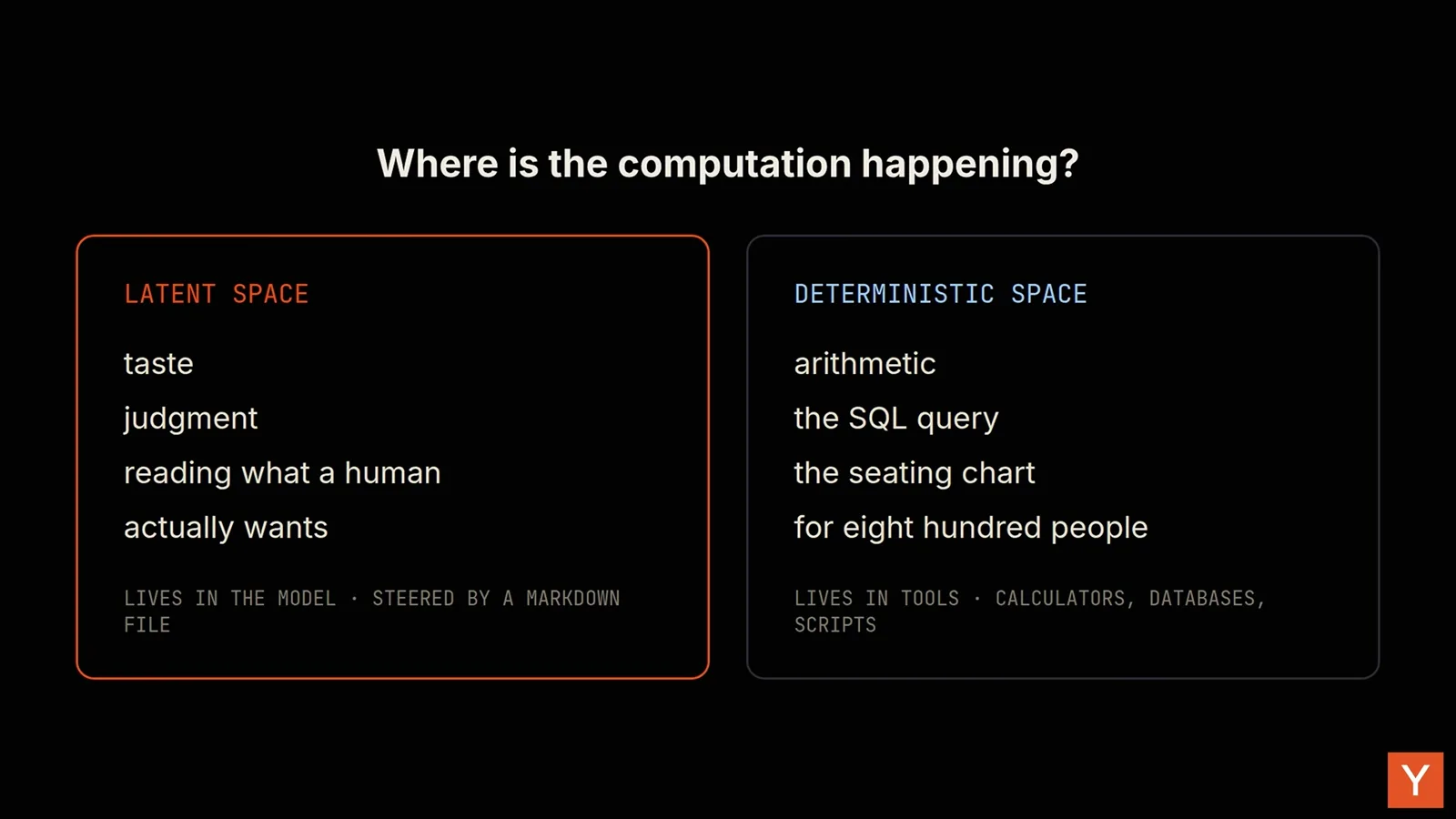 Where is the computation happening?

LATENT SPACE

taste

judgment

reading what a human actually wants

LIVES IN THE MODEL · STEERED BY A MARKDOWN FILE

DETERMINISTIC SPACE

arithmetic

the SQL query

the seating chart for eight hundred people

LIVES IN TOOLS · CALCULATORS, DATABASES, SCRIPTS

Y